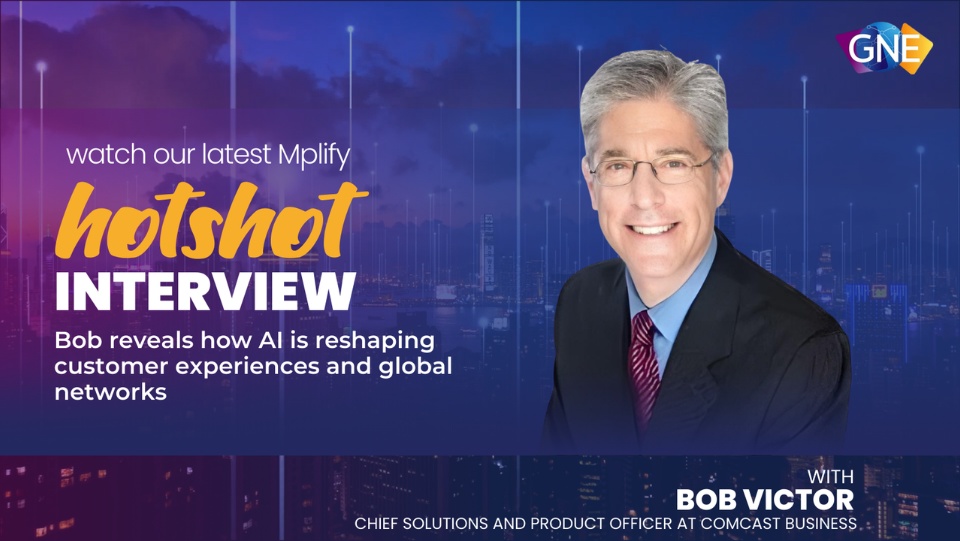 GNE

watch our latest Mplify

hotshot

INTERVIEW

Bob reveals how AI is reshaping customer experiences and global networks

WITH

BOB VICTOR

CHIEF SOLUTIONS AND PRODUCT OFFICER AT COMCAST BUSINESS